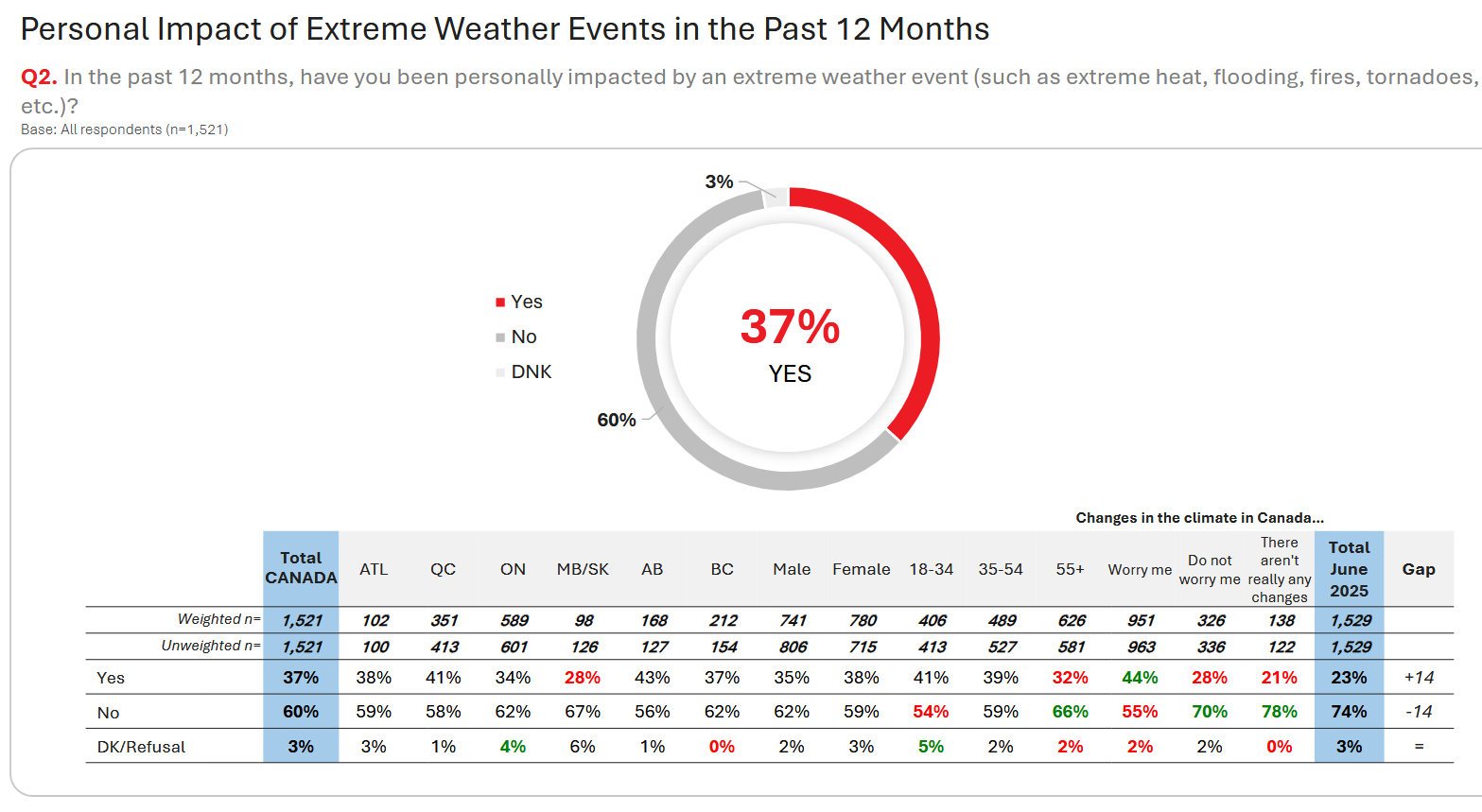 Personal Impact of Extreme Weather Events in the Past 12 Months

Q2. In the past 12 months, have you been personally impacted by an extreme weather event (such as extreme heat, flooding, fires, tornadoes, etc.)?

Base: All respondents (n=1,521)

3%

Yes
No
DNK

37%
YES

60%

Changes in the climate in Canada...

| | Total CANADA | ATL | QC | ON | MB/SK | AB | BC | Male | Female | 18-34 | 35-54 | 55+ | Worry me | Do not worry me | There aren't really any changes | Total June 2025 | Gap |
|---|---|---|---|---|---|---|---|---|---|---|---|---|---|---|---|---|---|
| Weighted n= | 1,521 | 102 | 351 | 589 | 98 | 168 | 212 | 741 | 780 | 406 | 489 | 626 | 951 | 326 | 138 | 1,529 | |
| Unweighted n= | 1,521 | 100 | 413 | 601 | 126 | 127 | 154 | 806 | 715 | 413 | 527 | 581 | 963 | 336 | 122 | 1,529 | |
| Yes | 37% | 38% | 41% | 34% | 28% | 43% | 37% | 35% | 38% | 41% | 39% | 32% | 44% | 28% | 21% | 23% | +14 |
| No | 60% | 59% | 58% | 62% | 67% | 56% | 62% | 62% | 59% | 54% | 59% | 66% | 55% | 70% | 78% | 74% | -14 |
| DK/Refusal | 3% | 3% | 1% | 4% | 6% | 1% | 0% | 2% | 3% | 5% | 2% | 2% | 2% | 2% | 0% | 3% | = |